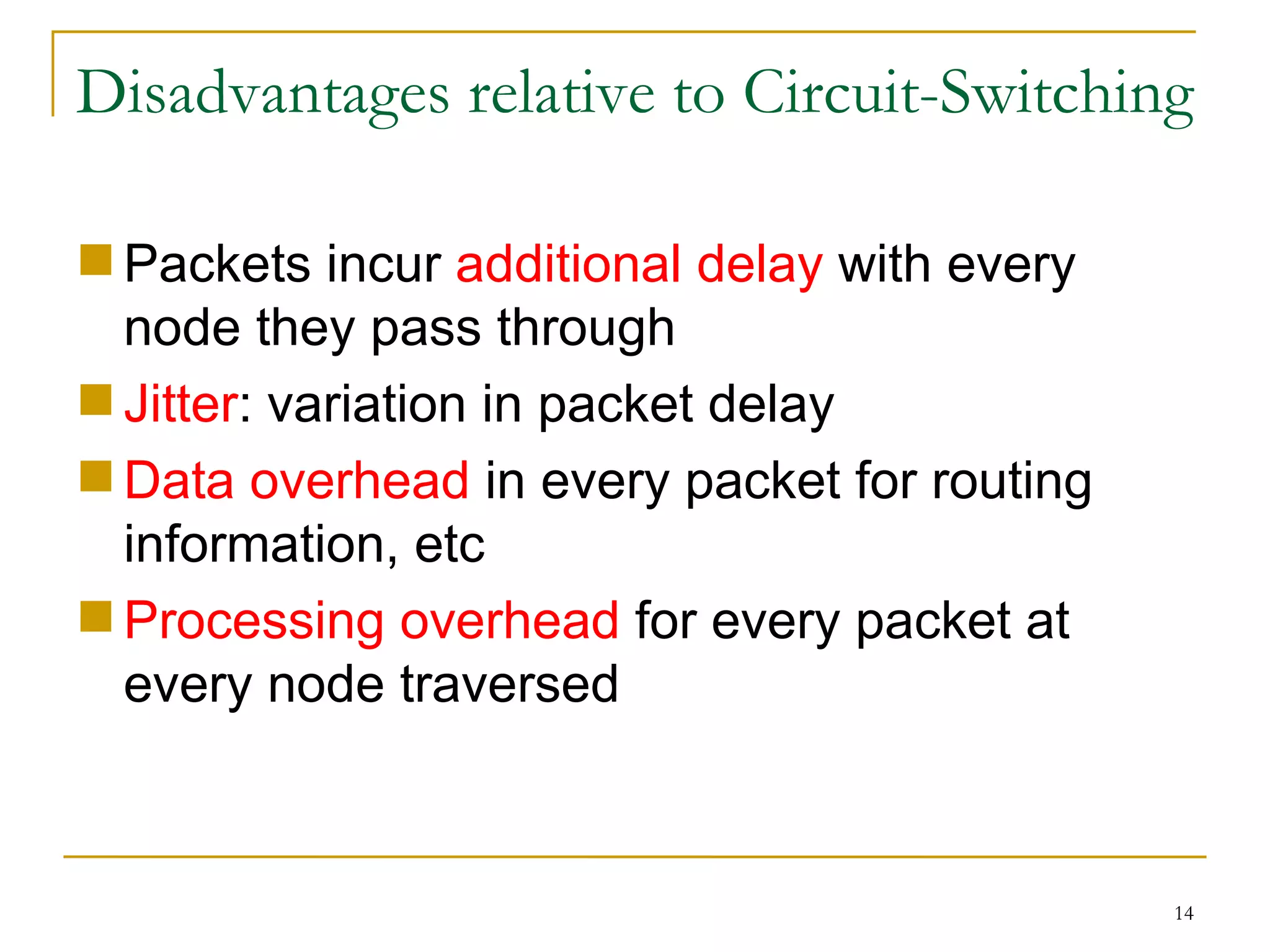 Disadvantages relative to Circuit-Switching

Packets incur additional delay with every node they pass through

Jitter: variation in packet delay

Data overhead in every packet for routing information, etc

Processing overhead for every packet at every node traversed

14